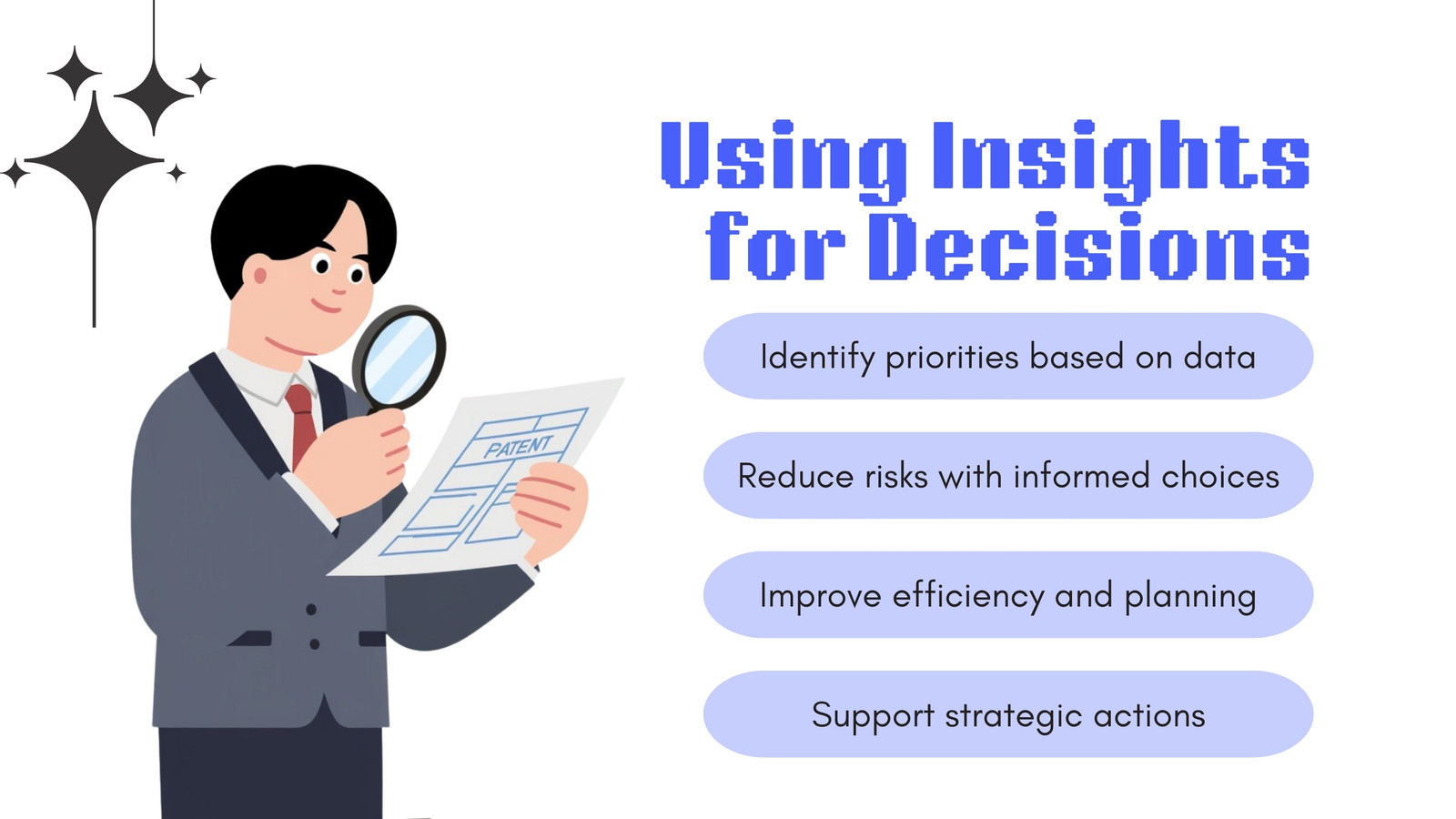 PATENT

Using Insights for Decisions

Identify priorities based on data

Reduce risks with informed choices

Improve efficiency and planning

Support strategic actions